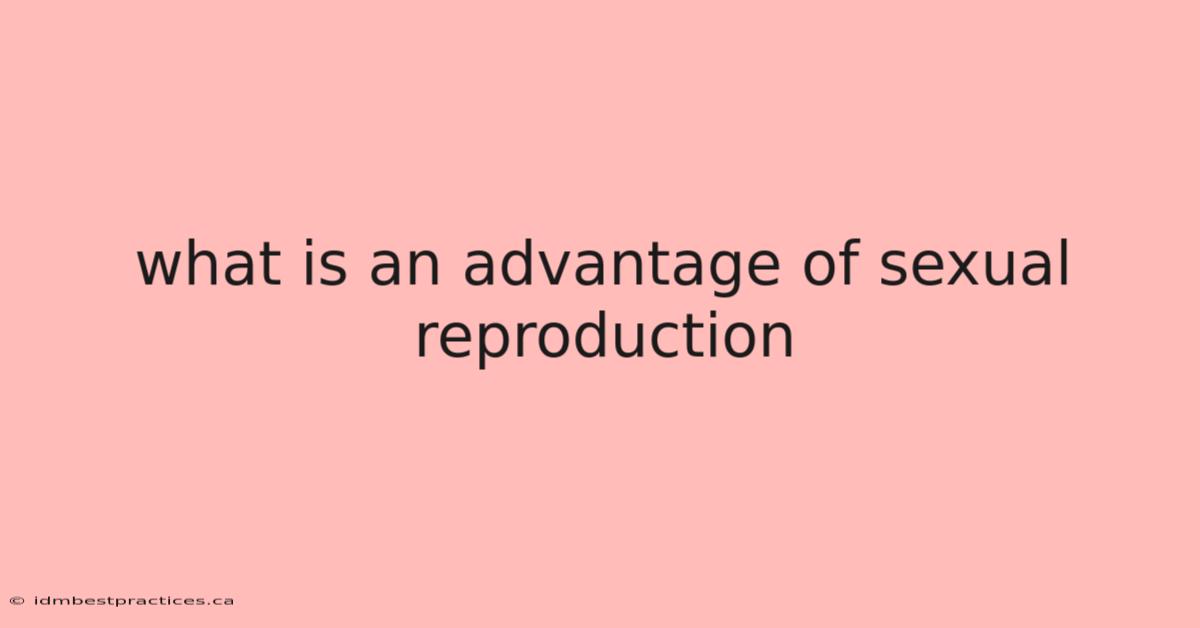 what is an advantage of sexual reproduction

© idmbestpractices.ca